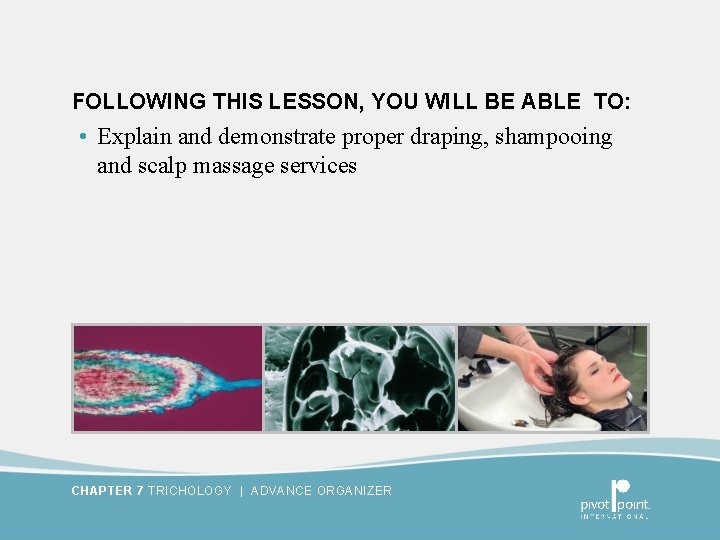 FOLLOWING THIS LESSON, YOU WILL BE ABLE TO:

• Explain and demonstrate proper draping, shampooing and scalp massage services

CHAPTER 7 TRICHOLOGY | ADVANCE ORGANIZER

pivot point. INTERNATIONAL